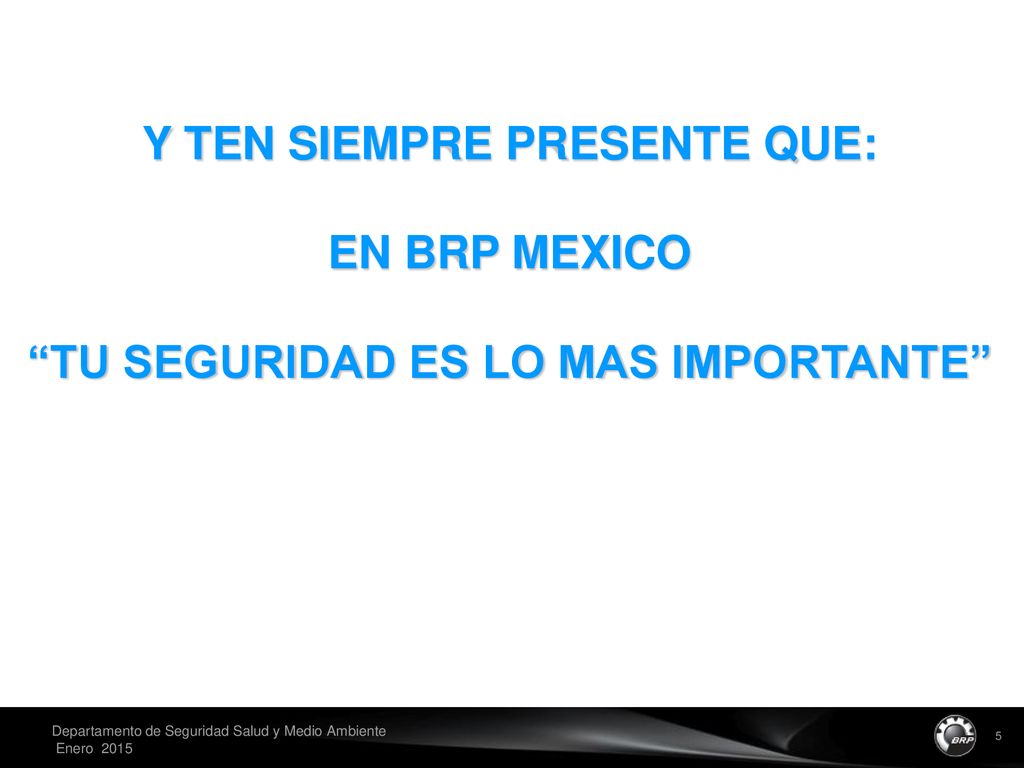 Y TEN SIEMPRE PRESENTE QUE:

EN BRP MEXICO

“TU SEGURIDAD ES LO MAS IMPORTANTE”

Departamento de Seguridad Salud y Medio Ambiente
Enero 2015

BRP

5